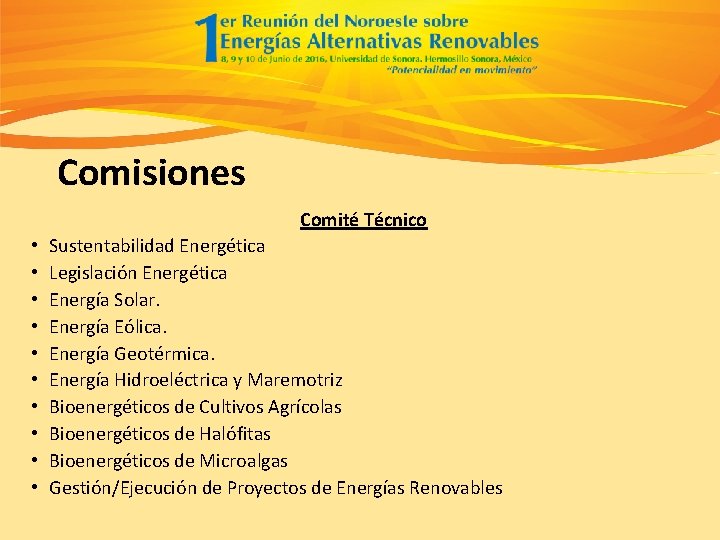 1er Reunión del Noroeste sobre
Energías Alternativas Renovables
8, 9 y 10 de Junio de 2016, Universidad de Sonora. Hermosillo Sonora, México
"Potencialidad en movimiento"

Comisiones

Comité Técnico

• Sustentabilidad Energética
• Legislación Energética
• Energía Solar.
• Energía Eólica.
• Energía Geotérmica.
• Energía Hidroeléctrica y Maremotriz
• Bioenergéticos de Cultivos Agrícolas
• Bioenergéticos de Halófitas
• Bioenergéticos de Microalgas
• Gestión/Ejecución de Proyectos de Energías Renovables